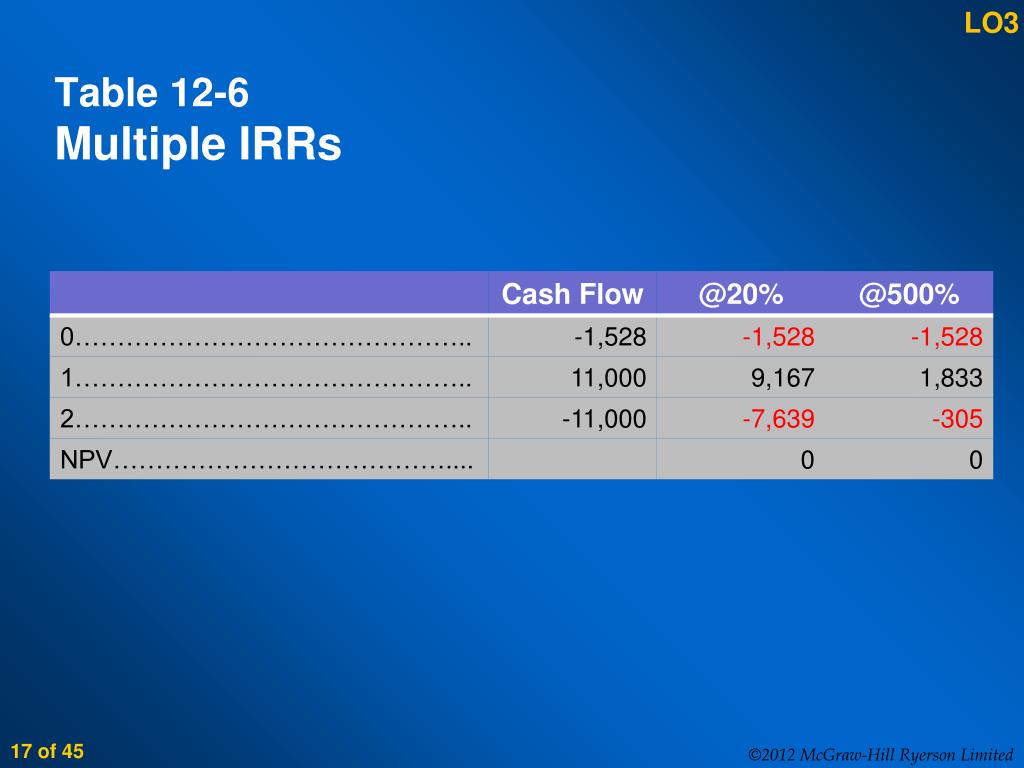 LO3

Table 12-6
Multiple IRRs

| | Cash Flow | @20% | @500% |
|---|---|---|---|
| 0……………………………………….. | -1,528 | -1,528 | -1,528 |
| 1……………………………………….. | 11,000 | 9,167 | 1,833 |
| 2……………………………………….. | -11,000 | -7,639 | -305 |
| NPV………………………………….... | | 0 | 0 |

17 of 45

©2012 McGraw-Hill Ryerson Limited